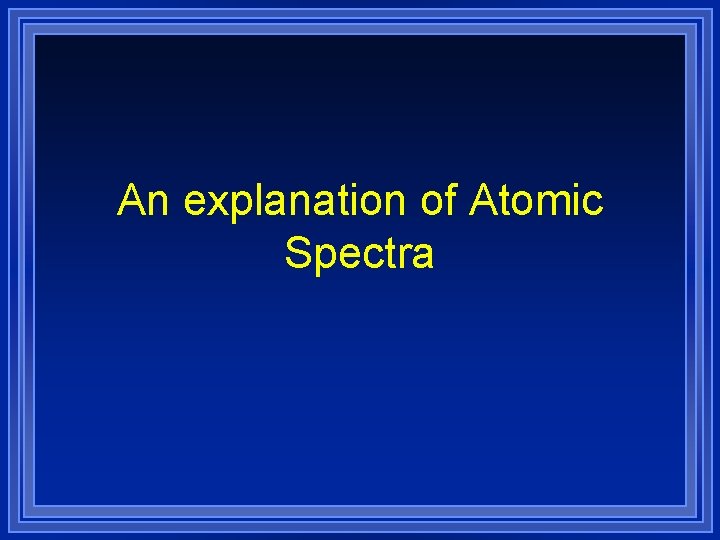 An explanation of Atomic Spectra